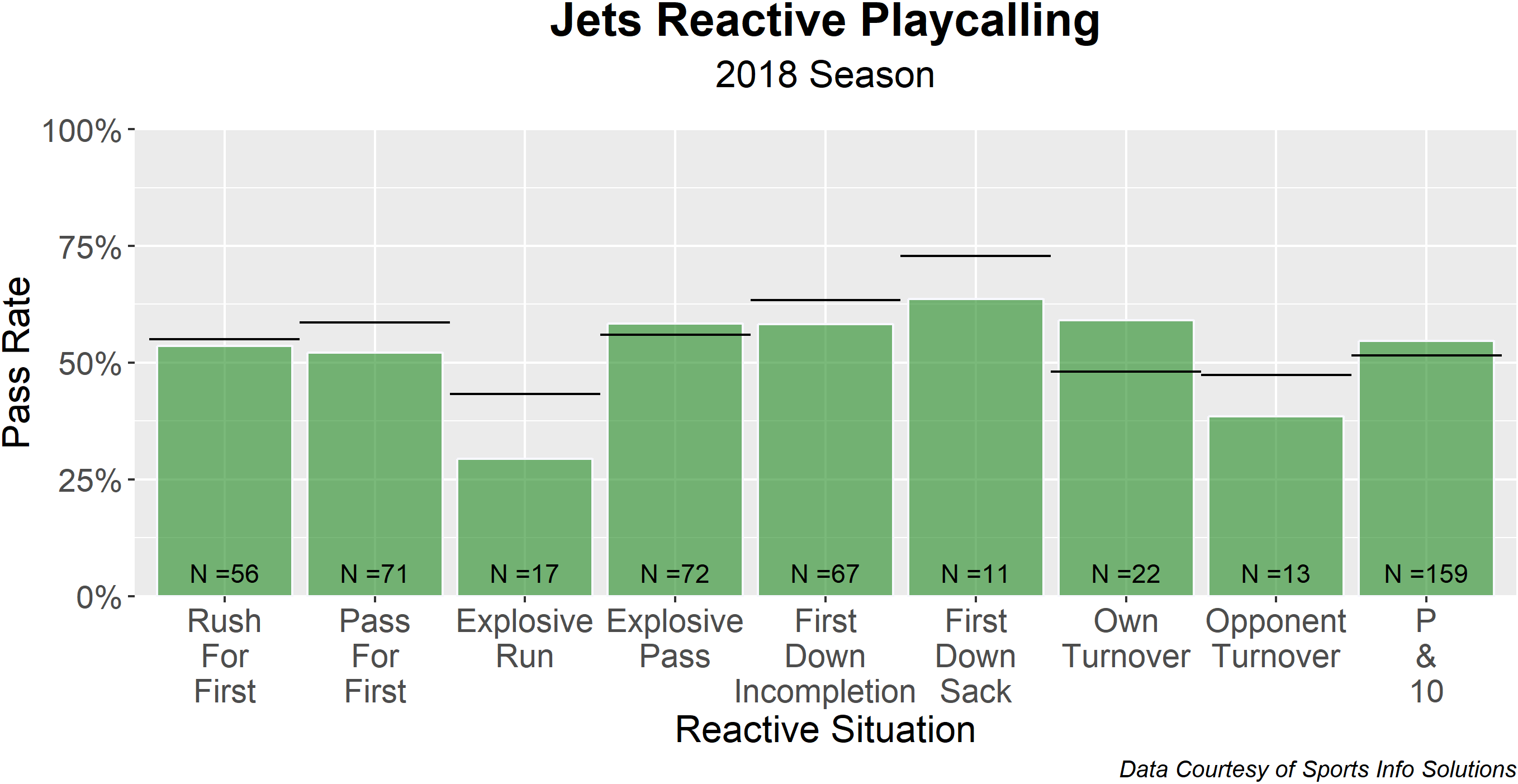 Jets Reactive Playcalling
2018 Season

Pass Rate

100%
75%
50%
25%
0%

N =56
N =71
N =17
N =72
N =67
N =11
N =22
N =13
N =159

Rush For First
Pass For First
Explosive Run
Explosive Pass
First Down Incompletion
First Down Sack
Own Turnover
Opponent Turnover
P & 10

Reactive Situation

Data Courtesy of Sports Info Solutions